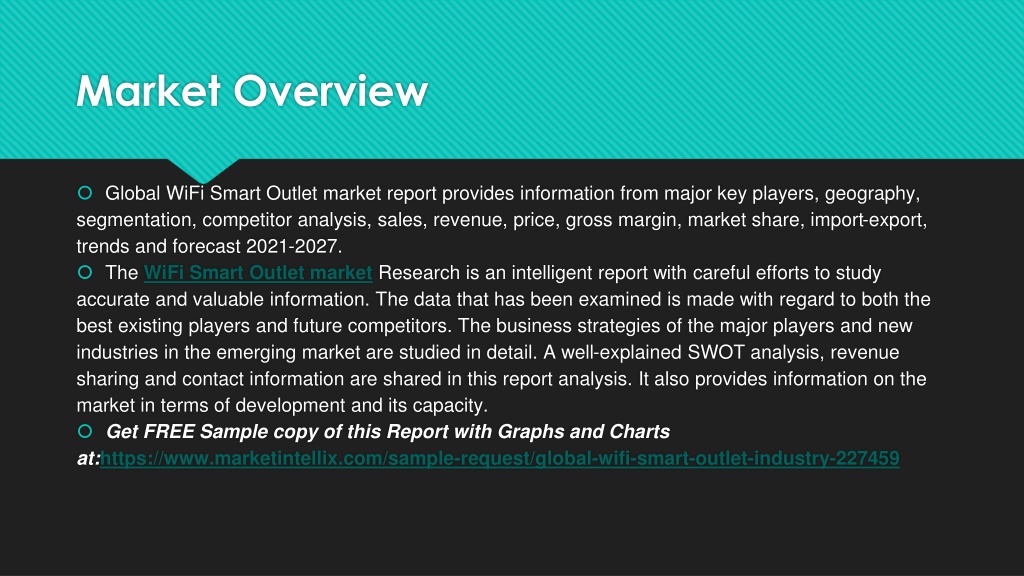 Market Overview

Global WiFi Smart Outlet market report provides information from major key players, geography, segmentation, competitor analysis, sales, revenue, price, gross margin, market share, import-export, trends and forecast 2021-2027.

The WiFi Smart Outlet market Research is an intelligent report with careful efforts to study accurate and valuable information. The data that has been examined is made with regard to both the best existing players and future competitors. The business strategies of the major players and new industries in the emerging market are studied in detail. A well-explained SWOT analysis, revenue sharing and contact information are shared in this report analysis. It also provides information on the market in terms of development and its capacity.

Get FREE Sample copy of this Report with Graphs and Charts at:https://www.marketintellix.com/sample-request/global-wifi-smart-outlet-industry-227459